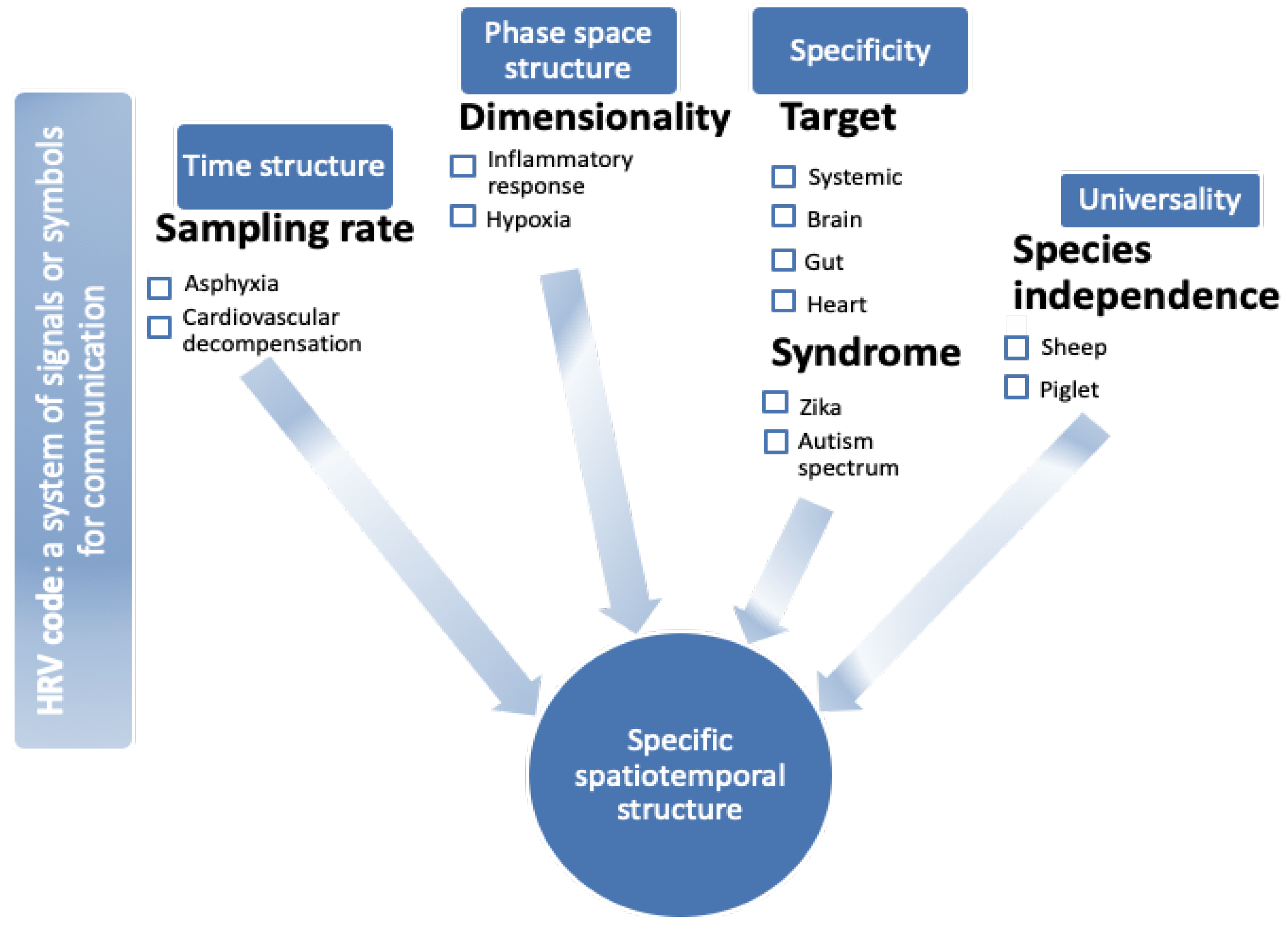 HRV code: a system of signals or symbols for communication

Time structure

Sampling rate

Asphyxia

Cardiovascular decompensation

Phase space structure

Dimensionality

Inflammatory response

Hypoxia

Specificity

Target

Systemic

Brain

Gut

Heart

Syndrome

Zika

Autism spectrum

Universality

Species independence

Sheep

Piglet

Specific spatiotemporal structure